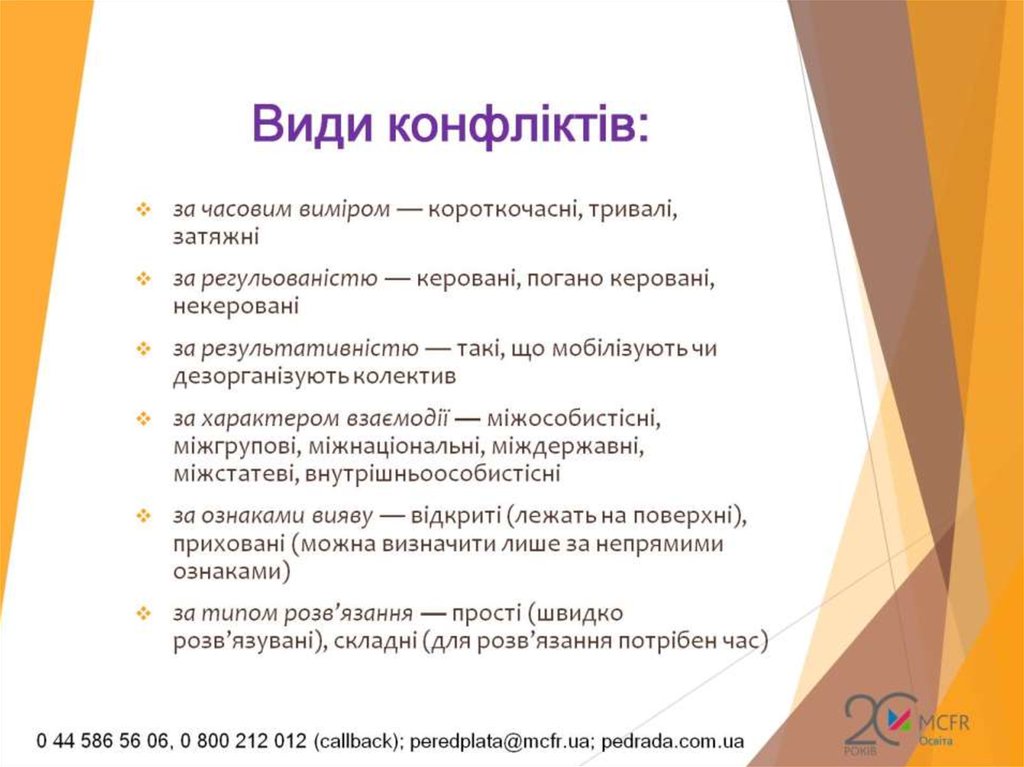 Види конфліктів:

❖ за часовим виміром — короткочасні, тривалі, затяжні

❖ за регульованістю — керовані, погано керовані, некеровані

❖ за результативністю — такі, що мобілізують чи дезорганізують колектив

❖ за характером взаємодії — міжособистісні, міжгрупові, міжнаціональні, міждержавні, міжстатеві, внутрішньоособистісні

❖ за ознаками вияву — відкриті (лежать на поверхні), приховані (можна визначити лише за непрямими ознаками)

❖ за типом розв'язання — прості (швидко розв'язувані), складні (для розв'язання потрібен час)

0 44 586 56 06, 0 800 212 012 (callback); peredplata@mcfr.ua; pedrada.com.ua

20 РОКІВ MCFR Освіта